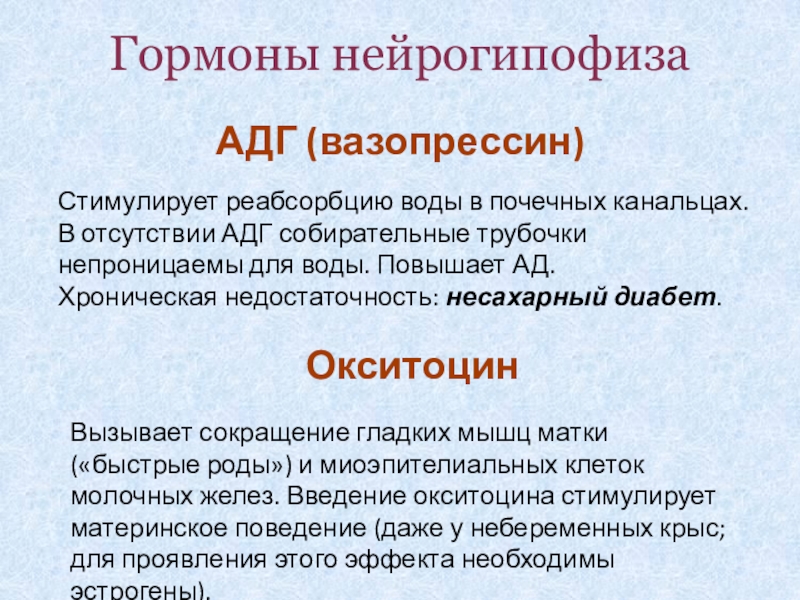 Гормоны нейрогипофиза

АДГ (вазопрессин)

Стимулирует реабсорбцию воды в почечных канальцах. В отсутствии АДГ собирательные трубочки непроницаемы для воды. Повышает АД. Хроническая недостаточность: несахарный диабет.

Окситоцин

Вызывает сокращение гладких мышц матки («быстрые роды») и миоэпителиальных клеток молочных желез. Введение окситоцина стимулирует материнское поведение (даже у небеременных крыс; для проявления этого эффекта необходимы эстрогены).